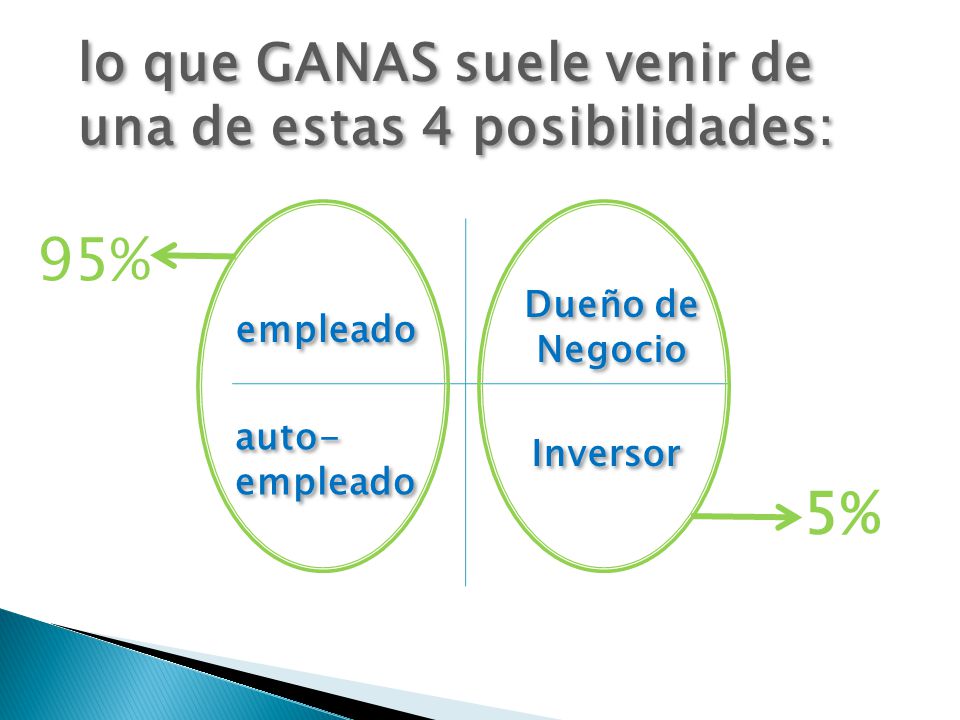 lo que GANAS suele venir de una de estas 4 posibilidades:

95%

empleado

auto-empleado

Dueño de Negocio

Inversor

5%